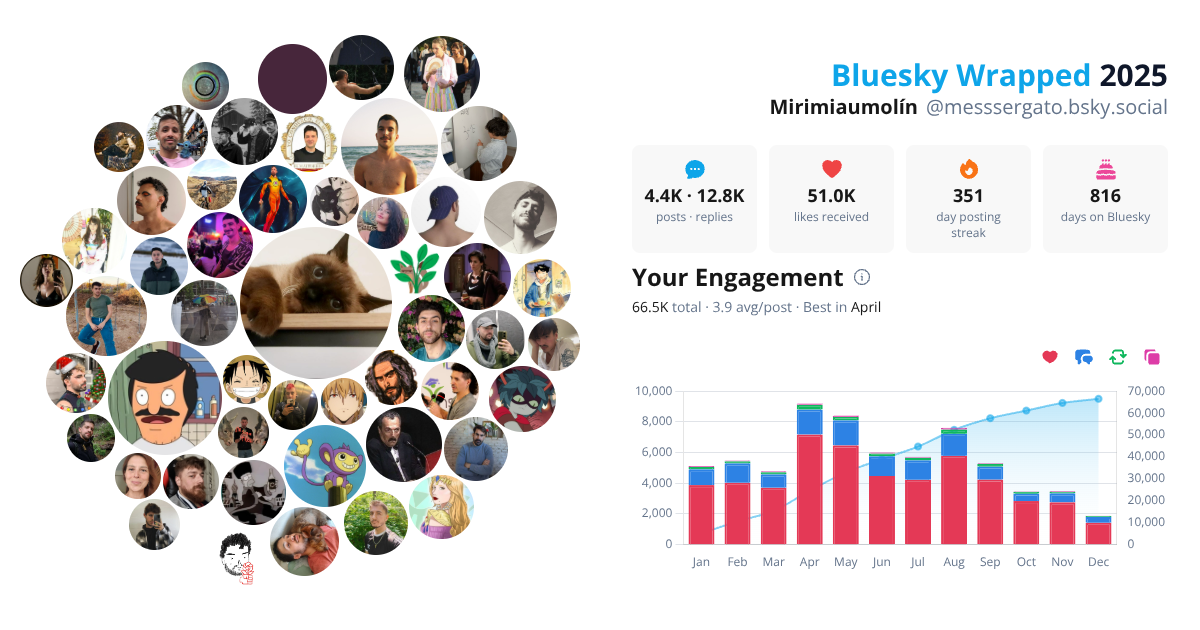 Bluesky Wrapped 2025
Mirimiaumolín @messsergato.bsky.social

4.4K · 12.8K
posts · replies

51.0K
likes received

351
day posting streak

816
days on Bluesky

Your Engagement
66.5K total · 3.9 avg/post · Best in April

10,000
8,000
6,000
4,000
2,000
0

70,000
60,000
50,000
40,000
30,000
20,000
10,000
0

Jan Feb Mar Apr May Jun Jul Aug Sep Oct Nov Dec